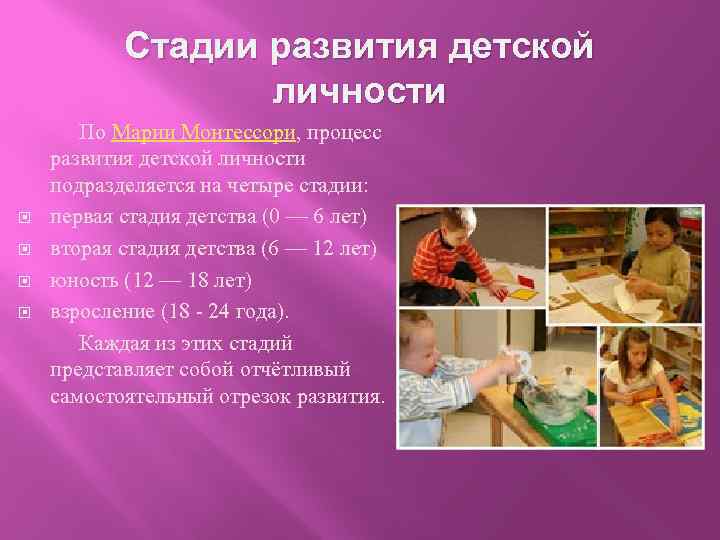 Стадии развития детской личности

По Марии Монтессори, процесс развития детской личности подразделяется на четыре стадии:

первая стадия детства (0 — 6 лет)

вторая стадия детства (6 — 12 лет)

юность (12 — 18 лет)

взросление (18 - 24 года).

Каждая из этих стадий представляет собой отчётливый самостоятельный отрезок развития.